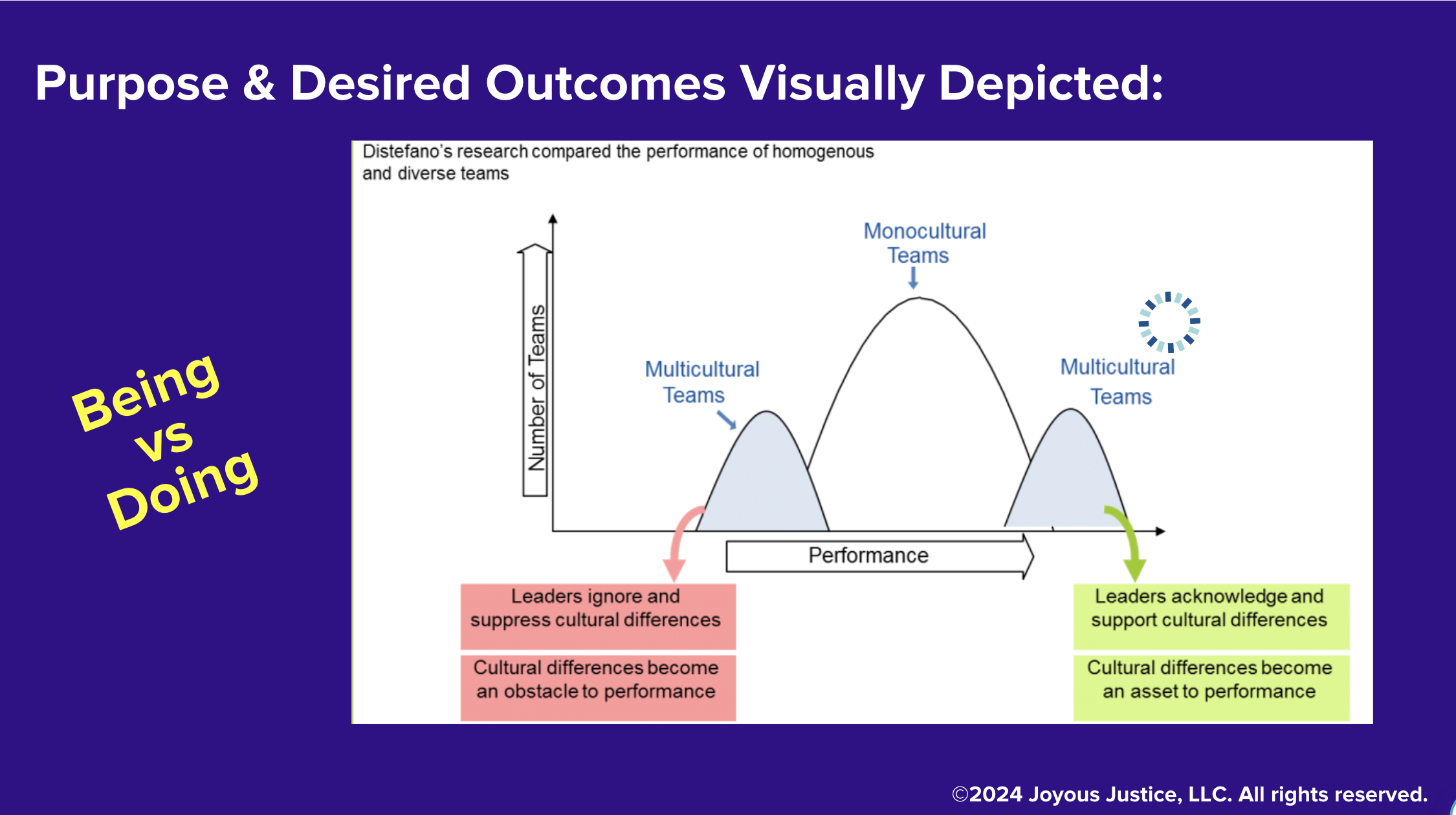 Purpose & Desired Outcomes Visually Depicted:

Being vs Doing

Distefano's research compared the performance of homogenous and diverse teams

Number of Teams

Monocultural Teams

Multicultural Teams

Multicultural Teams

Performance

Leaders ignore and suppress cultural differences

Cultural differences become an obstacle to performance

Leaders acknowledge and support cultural differences

Cultural differences become an asset to performance

©2024 Joyous Justice, LLC. All rights reserved.